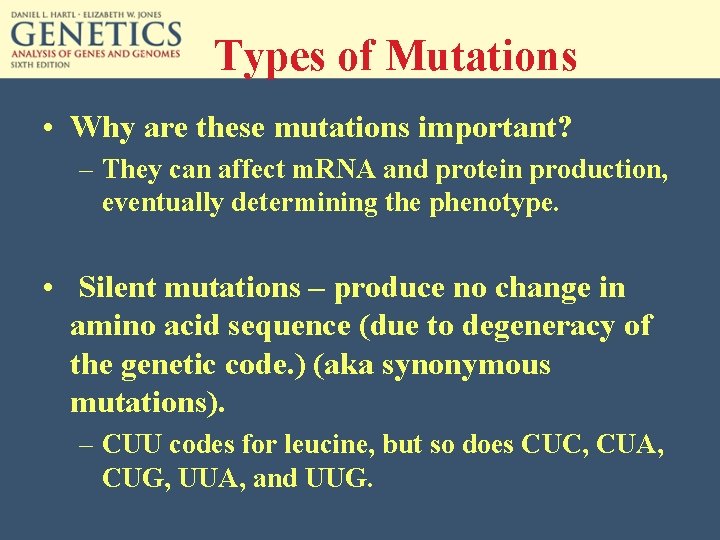 DANIEL L. HARTL · ELIZABETH W. JONES
GENETICS
ANALYSIS OF GENES AND GENOMES
SIXTH EDITION

Types of Mutations

• Why are these mutations important?
– They can affect mRNA and protein production, eventually determining the phenotype.

• Silent mutations – produce no change in amino acid sequence (due to degeneracy of the genetic code.) (aka synonymous mutations).
– CUU codes for leucine, but so does CUC, CUA, CUG, UUA, and UUG.